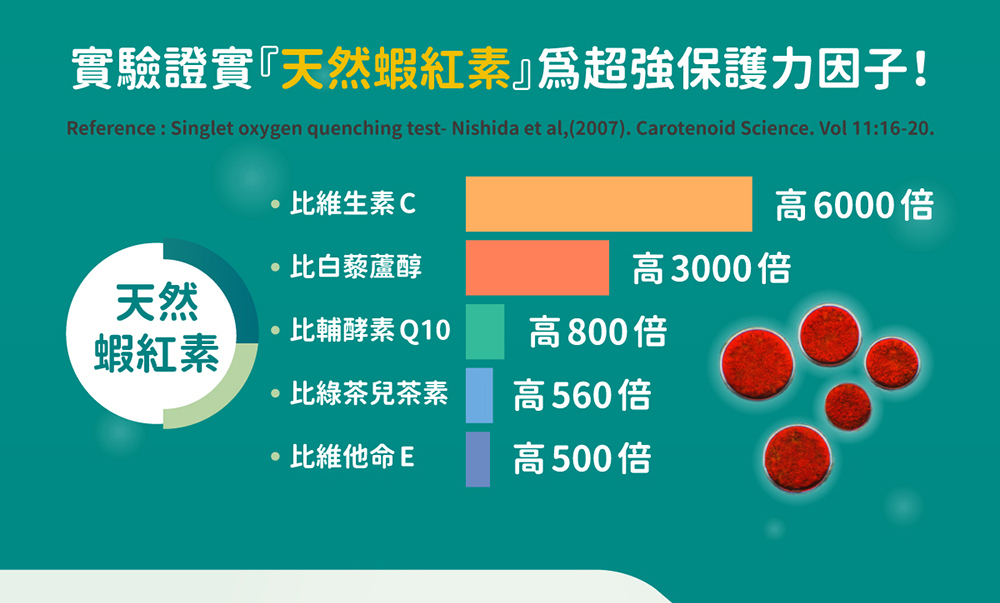 實驗證實『天然蝦紅素』為超強保護力因子！

Reference : Singlet oxygen quenching test- Nishida et al,(2007). Carotenoid Science. Vol 11:16-20.

天然蝦紅素

• 比維生素 C　高 6000 倍
• 比白藜蘆醇　高 3000 倍
• 比輔酵素 Q10　高 800 倍
• 比綠茶兒茶素　高 560 倍
• 比維他命 E　高 500 倍